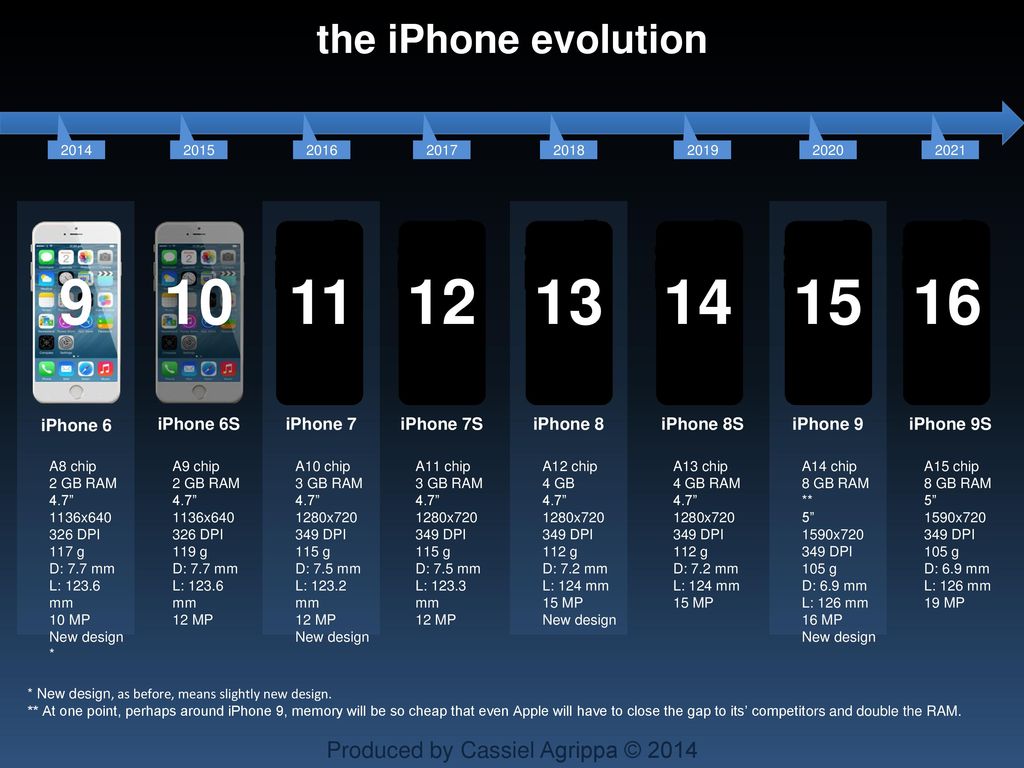 the iPhone evolution

2014
2015
2016
2017
2018
2019
2020
2021

9
10
11
12
13
14
15
16

iPhone 6
A8 chip
2 GB RAM
4.7”
1136x640
326 DPI
117 g
D: 7.7 mm
L: 123.6 mm
10 MP
New design
*

iPhone 6S
A9 chip
2 GB RAM
4.7”
1136x640
326 DPI
119 g
D: 7.7 mm
L: 123.6 mm
12 MP

iPhone 7
A10 chip
3 GB RAM
4.7”
1280x720
349 DPI
115 g
D: 7.5 mm
L: 123.2 mm
12 MP
New design

iPhone 7S
A11 chip
3 GB RAM
4.7”
1280x720
349 DPI
115 g
D: 7.5 mm
L: 123.3 mm
12 MP

iPhone 8
A12 chip
4 GB
4.7”
1280x720
349 DPI
112 g
D: 7.2 mm
L: 124 mm
15 MP
New design

iPhone 8S
A13 chip
4 GB RAM
4.7”
1280x720
349 DPI
112 g
D: 7.2 mm
L: 124 mm
15 MP

iPhone 9
A14 chip
8 GB RAM
**
5”
1590x720
349 DPI
105 g
D: 6.9 mm
L: 126 mm
16 MP
New design

iPhone 9S
A15 chip
8 GB RAM
5”
1590x720
349 DPI
105 g
D: 6.9 mm
L: 126 mm
19 MP

* New design, as before, means slightly new design.
** At one point, perhaps around iPhone 9, memory will be so cheap that even Apple will have to close the gap to its’ competitors and double the RAM.

Produced by Cassiel Agrippa © 2014